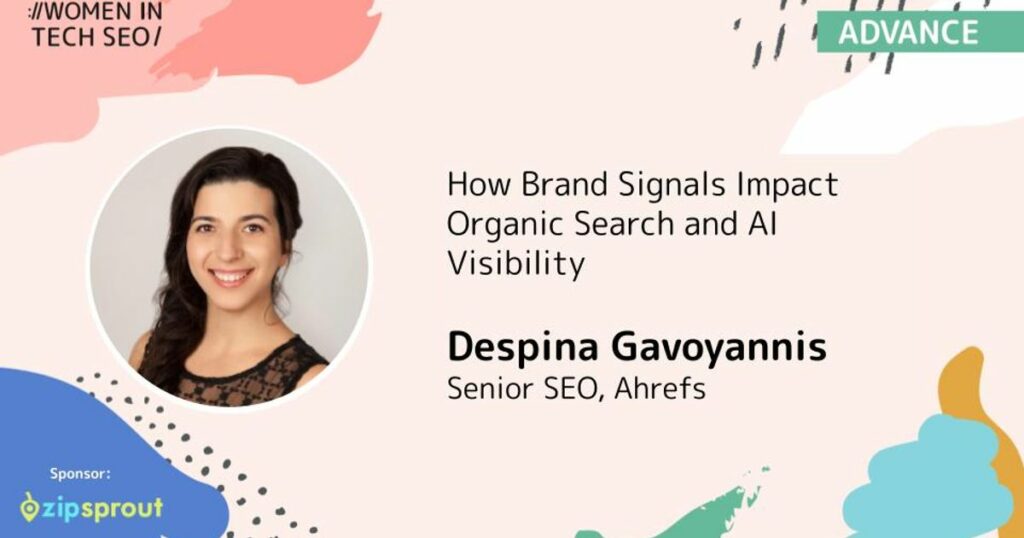 ://WOMEN IN TECH SEO/

ADVANCE

How Brand Signals Impact Organic Search and AI Visibility

Despina Gavoyannis
Senior SEO, Ahrefs

Sponsor:
zipsprout